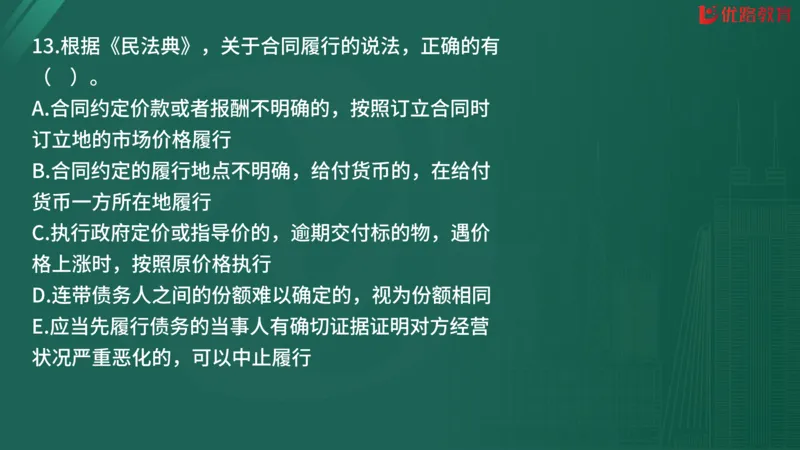 优路教育

13.根据《民法典》，关于合同履行的说法，正确的有（ ）。

A.合同约定价款或者报酬不明确的，按照订立合同时订立地的市场价格履行

B.合同约定的履行地点不明确，给付货币的，在给付货币一方所在地履行

C.执行政府定价或指导价的，逾期交付标的物，遇价格上涨时，按照原价格执行

D.连带债务人之间的份额难以确定的，视为份额相同

E.应当先履行债务的当事人有确切证据证明对方经营状况严重恶化的，可以中止履行